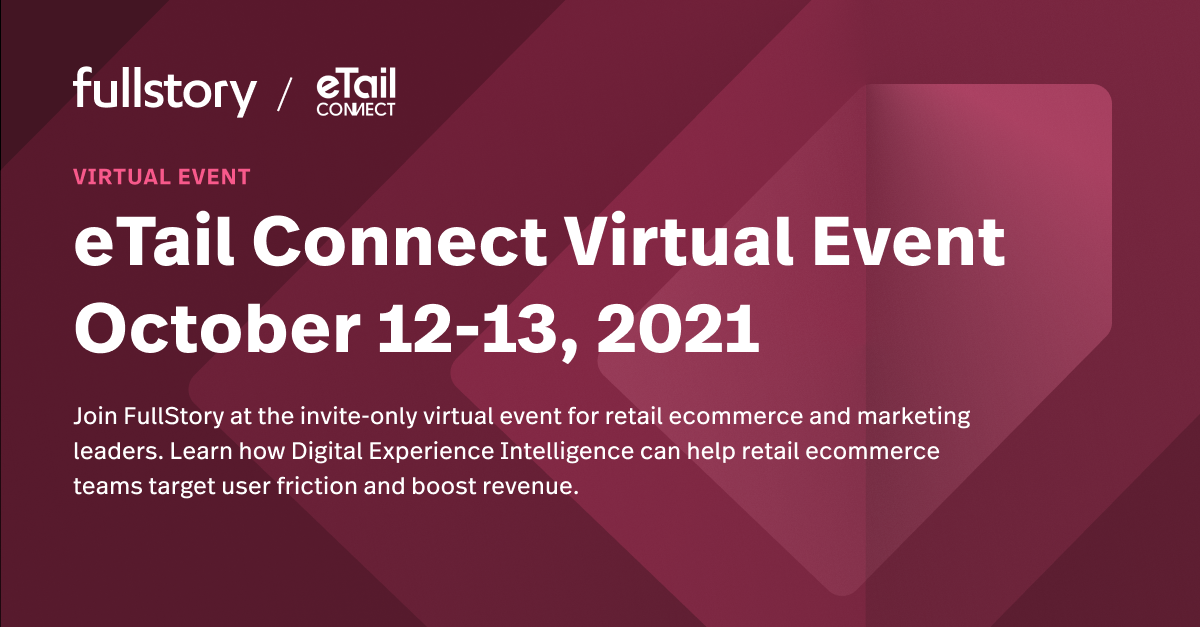 fullstory / eTail CONNECT

VIRTUAL EVENT

eTail Connect Virtual Event October 12-13, 2021

Join FullStory at the invite-only virtual event for retail ecommerce and marketing leaders. Learn how Digital Experience Intelligence can help retail ecommerce teams target user friction and boost revenue.